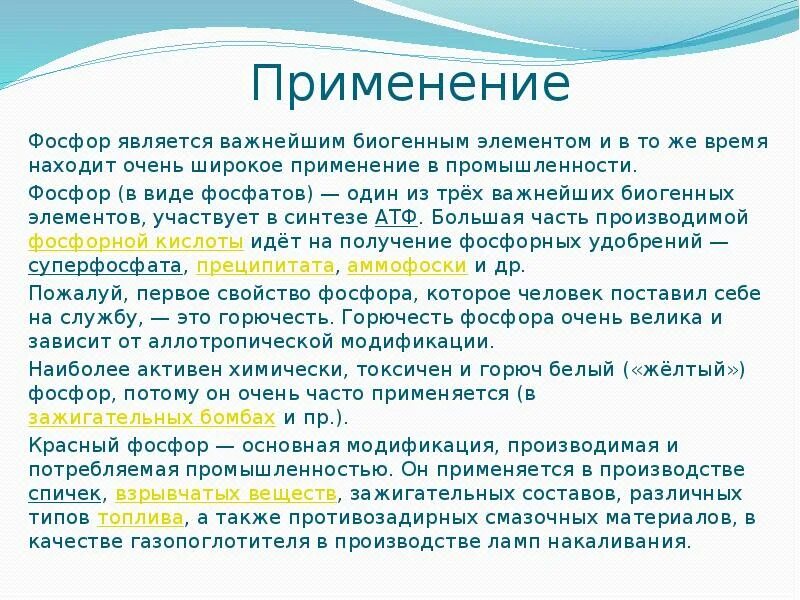 Применение

Фосфор является важнейшим биогенным элементом и в то же время находит очень широкое применение в промышленности.

Фосфор (в виде фосфатов) — один из трёх важнейших биогенных элементов, участвует в синтезе АТФ. Большая часть производимой фосфорной кислоты идёт на получение фосфорных удобрений — суперфосфата, преципитата, аммофоски и др.

Пожалуй, первое свойство фосфора, которое человек поставил себе на службу, — это горючесть. Горючесть фосфора очень велика и зависит от аллотропической модификации.

Наиболее активен химически, токсичен и горюч белый («жёлтый») фосфор, потому он очень часто применяется (в зажигательных бомбах и пр.).

Красный фосфор — основная модификация, производимая и потребляемая промышленностью. Он применяется в производстве спичек, взрывчатых веществ, зажигательных составов, различных типов топлива, а также противозадирных смазочных материалов, в качестве газопоглотителя в производстве ламп накаливания.